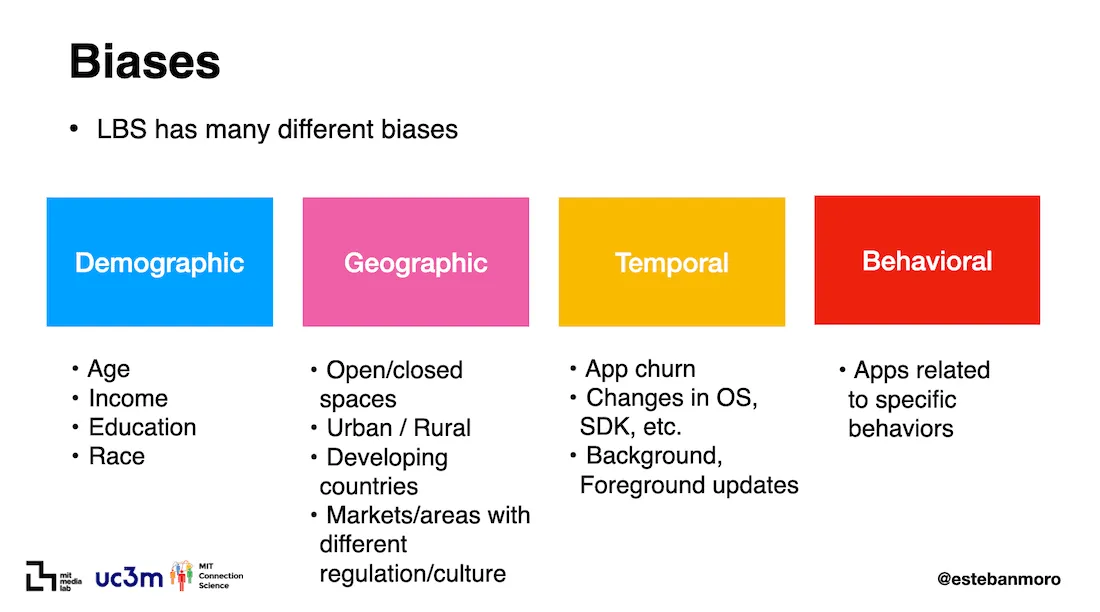 Biases

• LBS has many different biases

Demographic

• Age
• Income
• Education
• Race

Geographic

• Open/closed spaces
• Urban / Rural
• Developing countries
• Markets/areas with different regulation/culture

Temporal

• App churn
• Changes in OS, SDK, etc.
• Background, Foreground updates

Behavioral

• Apps related to specific behaviors

mit media lab uc3m MIT Connection Science

@estebanmoro